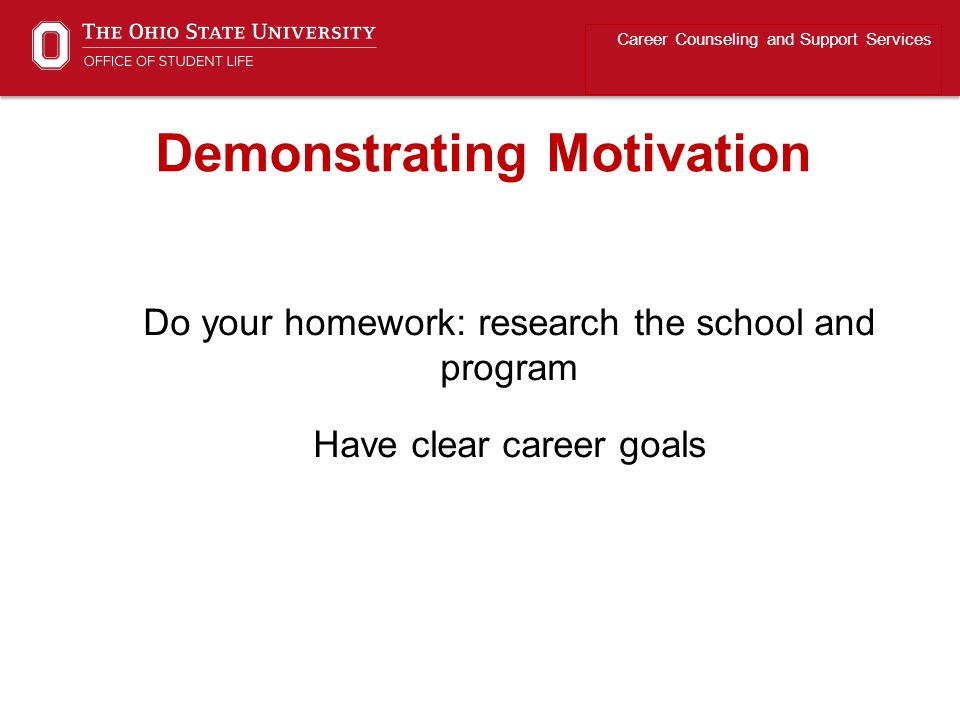 THE OHIO STATE UNIVERSITY
OFFICE OF STUDENT LIFE

Career Counseling and Support Services

Demonstrating Motivation

Do your homework: research the school and program

Have clear career goals